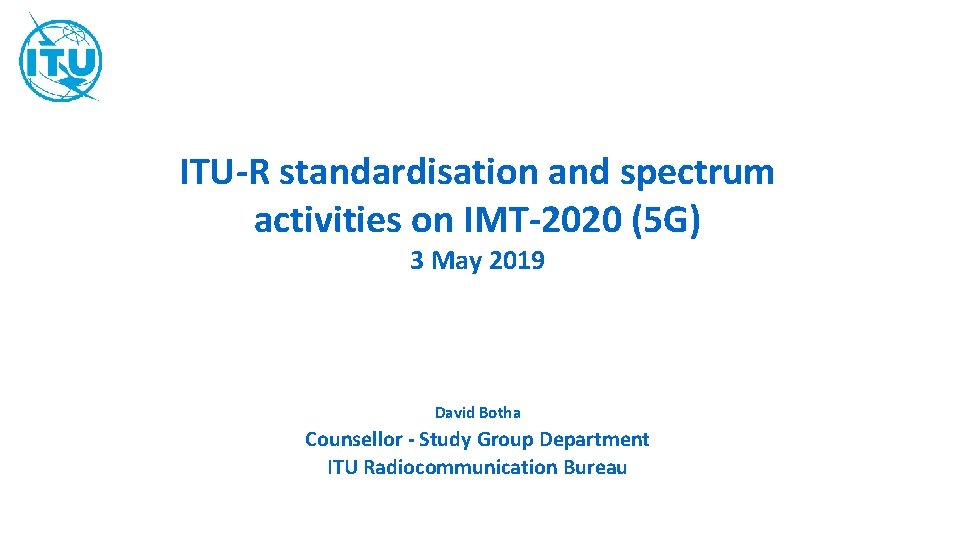 ITU

ITU-R standardisation and spectrum activities on IMT-2020 (5G)
3 May 2019

David Botha
Counsellor - Study Group Department
ITU Radiocommunication Bureau